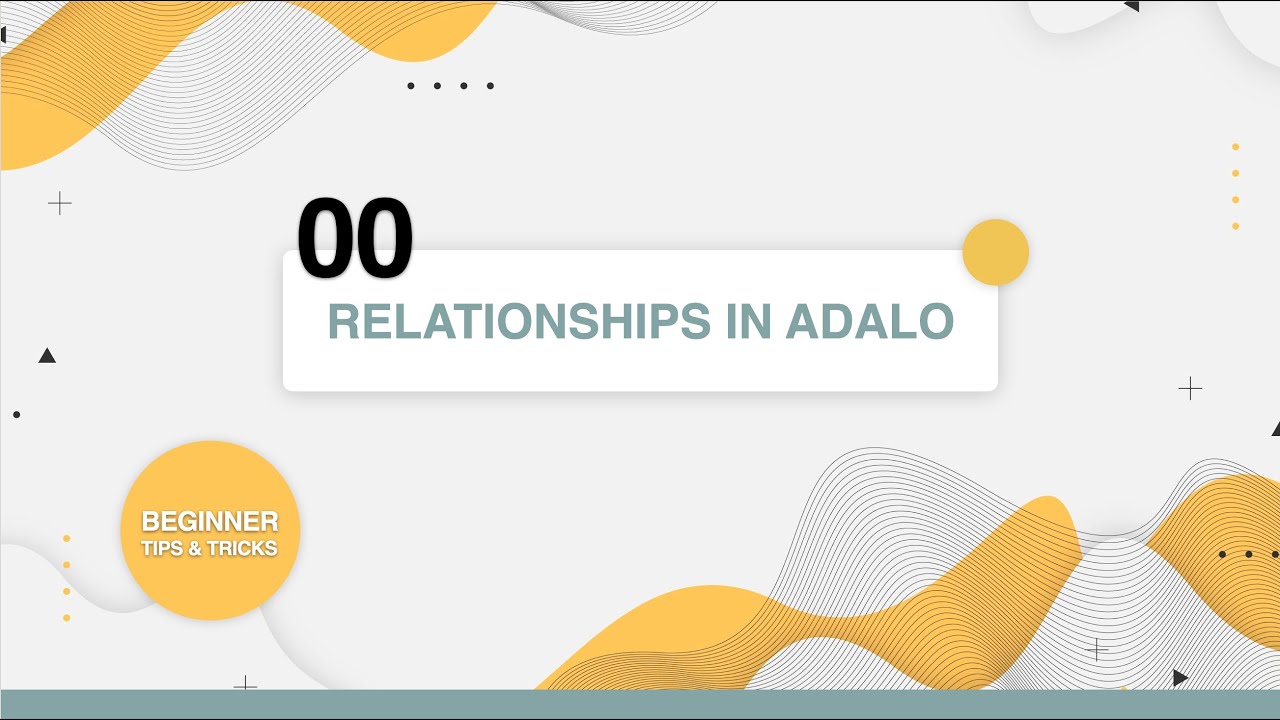 00

RELATIONSHIPS IN ADALO

BEGINNER
TIPS & TRICKS